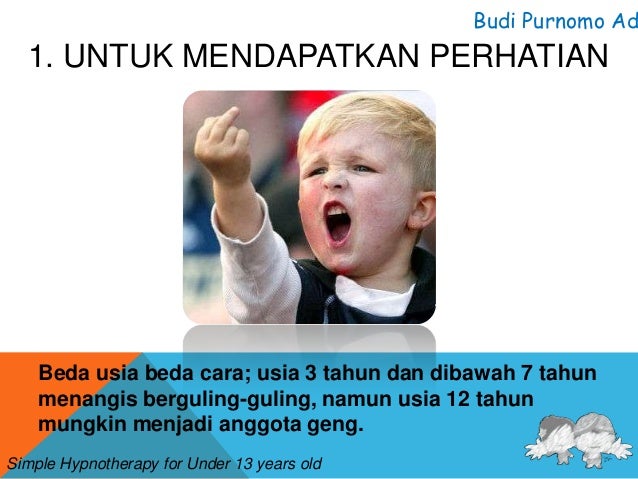 Budi Purnomo Ad

1. UNTUK MENDAPATKAN PERHATIAN

Beda usia beda cara; usia 3 tahun dan dibawah 7 tahun menangis berguling-guling, namun usia 12 tahun mungkin menjadi anggota geng.

Simple Hypnotherapy for Under 13 years old